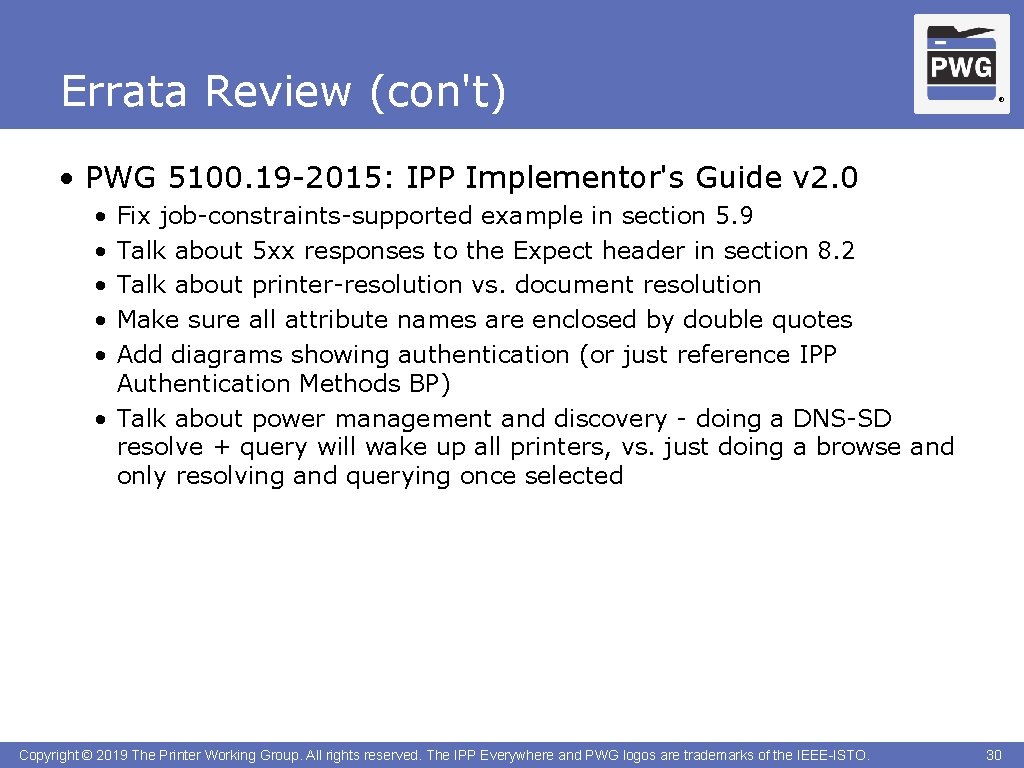 Errata Review (con't)

PWG ®

• PWG 5100. 19-2015: IPP Implementor's Guide v2.0

• Fix job-constraints-supported example in section 5.9
• Talk about 5xx responses to the Expect header in section 8.2
• Talk about printer-resolution vs. document resolution
• Make sure all attribute names are enclosed by double quotes
• Add diagrams showing authentication (or just reference IPP Authentication Methods BP)
• Talk about power management and discovery - doing a DNS-SD resolve + query will wake up all printers, vs. just doing a browse and only resolving and querying once selected

Copyright © 2019 The Printer Working Group. All rights reserved. The IPP Everywhere and PWG logos are trademarks of the IEEE-ISTO.

30